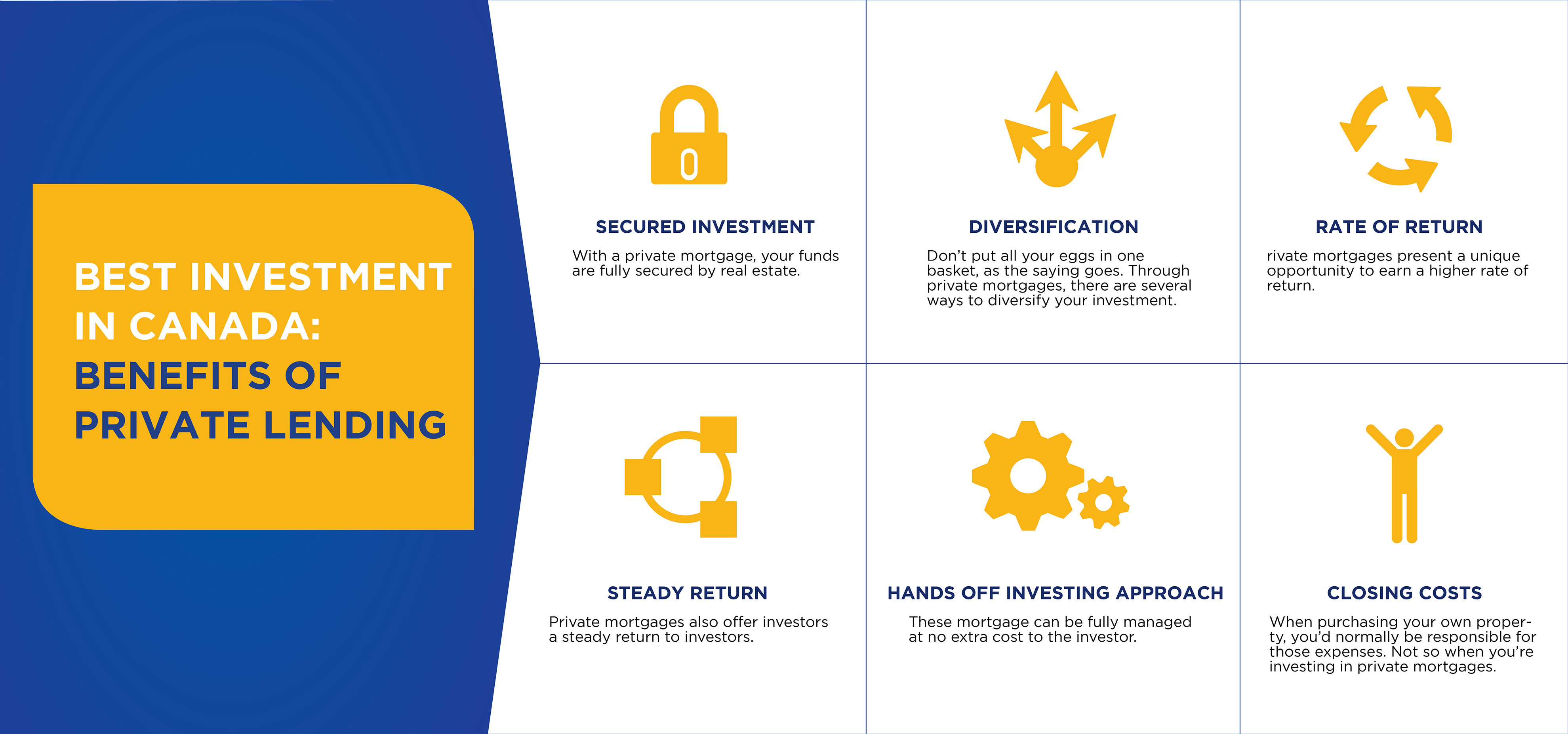 BEST INVESTMENT IN CANADA: BENEFITS OF PRIVATE LENDING

SECURED INVESTMENT

With a private mortgage, your funds are fully secured by real estate.

DIVERSIFICATION

Don't put all your eggs in one basket, as the saying goes. Through private mortgages, there are several ways to diversify your investment.

RATE OF RETURN

rivate mortgages present a unique opportunity to earn a higher rate of return.

STEADY RETURN

Private mortgages also offer investors a steady return to investors.

HANDS OFF INVESTING APPROACH

These mortgage can be fully managed at no extra cost to the investor.

CLOSING COSTS

When purchasing your own property, you'd normally be responsible for those expenses. Not so when you're investing in private mortgages.